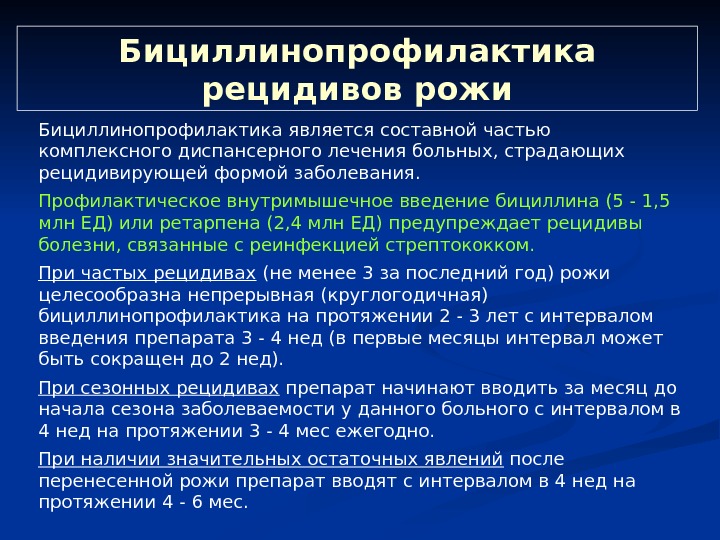 Бициллинопрофилактика рецидивов рожи

Бициллинопрофилактика является составной частью комплексного диспансерного лечения больных, страдающих рецидивирующей формой заболевания.

Профилактическое внутримышечное введение бициллина (5 - 1,5 млн ЕД) или ретарпена (2,4 млн ЕД) предупреждает рецидивы болезни, связанные с реинфекцией стрептококком.

При частых рецидивах (не менее 3 за последний год) рожи целесообразна непрерывная (круглогодичная) бициллинопрофилактика на протяжении 2 - 3 лет с интервалом введения препарата 3 - 4 нед (в первые месяцы интервал может быть сокращен до 2 нед).

При сезонных рецидивах препарат начинают вводить за месяц до начала сезона заболеваемости у данного больного с интервалом в 4 нед на протяжении 3 - 4 мес ежегодно.

При наличии значительных остаточных явлений после перенесенной рожи препарат вводят с интервалом в 4 нед на протяжении 4 - 6 мес.